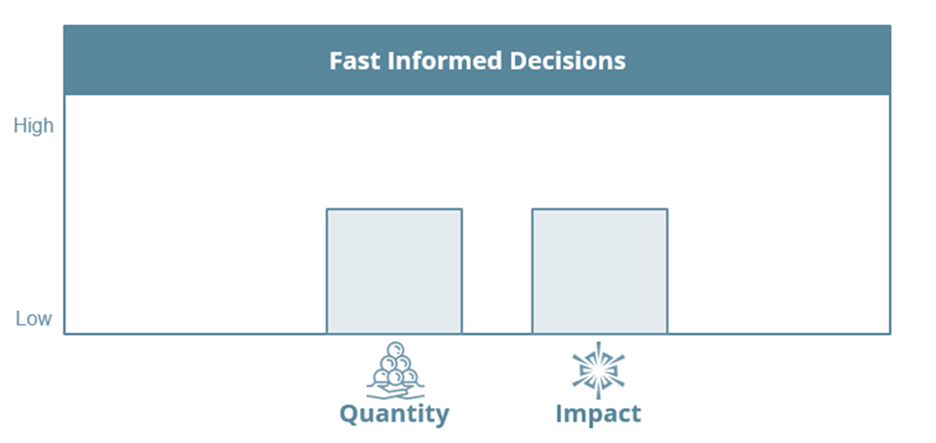 Fast Informed Decisions

High

Low

Quantity

Impact